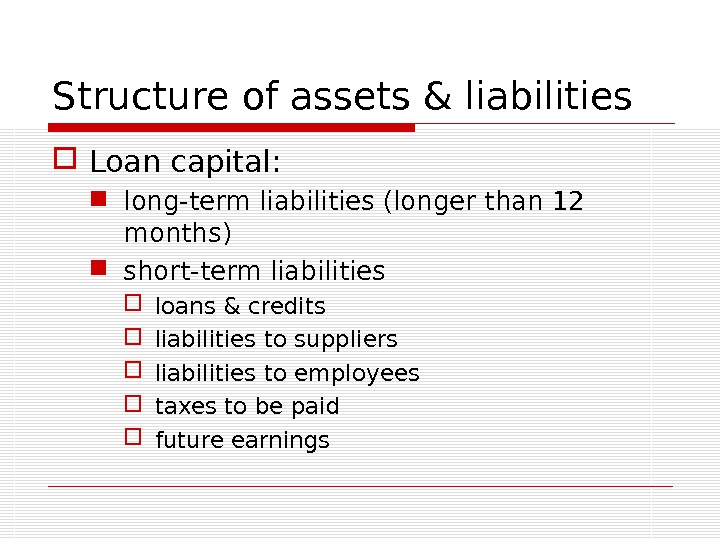 Structure of assets & liabilities

Loan capital:

long-term liabilities (longer than 12 months)

short-term liabilities

loans & credits

liabilities to suppliers

liabilities to employees

taxes to be paid

future earnings